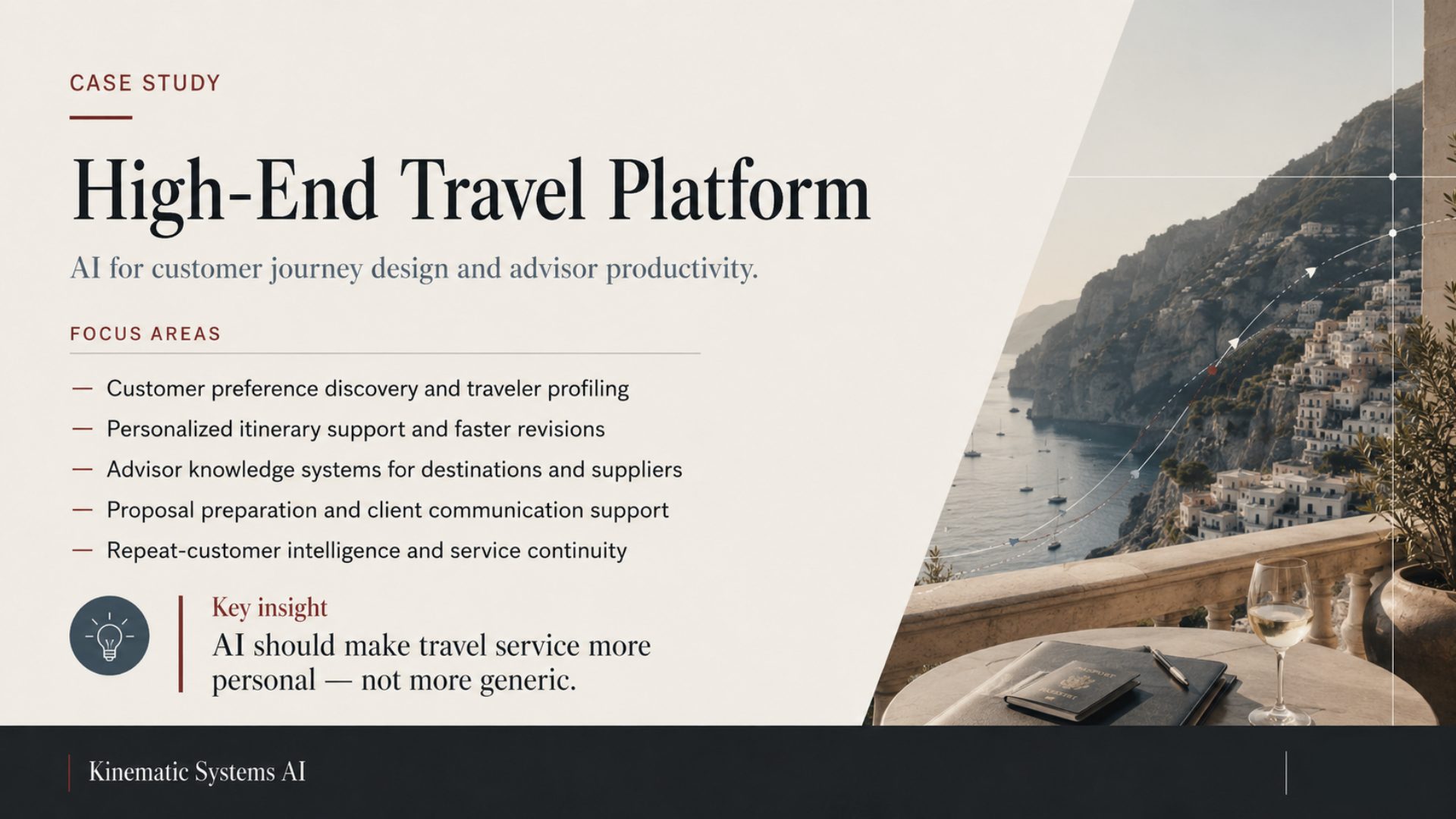 CASE STUDY

High-End Travel Platform

AI for customer journey design and advisor productivity.

FOCUS AREAS

— Customer preference discovery and traveler profiling
— Personalized itinerary support and faster revisions
— Advisor knowledge systems for destinations and suppliers
— Proposal preparation and client communication support
— Repeat-customer intelligence and service continuity

Key insight
AI should make travel service more personal — not more generic.

Kinematic Systems AI